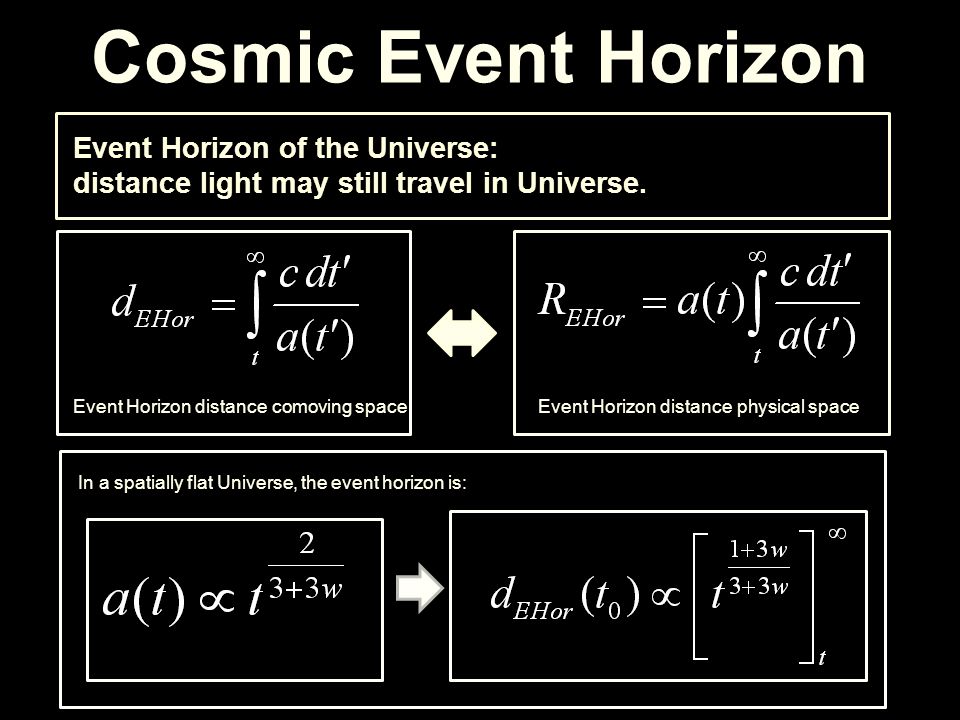 Cosmic Event Horizon

Event Horizon of the Universe:
distance light may still travel in Universe.

$d_{EHor} = \int_{t}^{\infty} \frac{c\,dt'}{a(t')}$

Event Horizon distance comoving space

$R_{EHor} = a(t)\int_{t}^{\infty} \frac{c\,dt'}{a(t')}$

Event Horizon distance physical space

In a spatially flat Universe, the event horizon is:

$a(t) \propto t^{\frac{2}{3+3w}}$

$d_{EHor}(t_0) \propto \left[ t^{\frac{1+3w}{3+3w}} \right]_{t}^{\infty}$